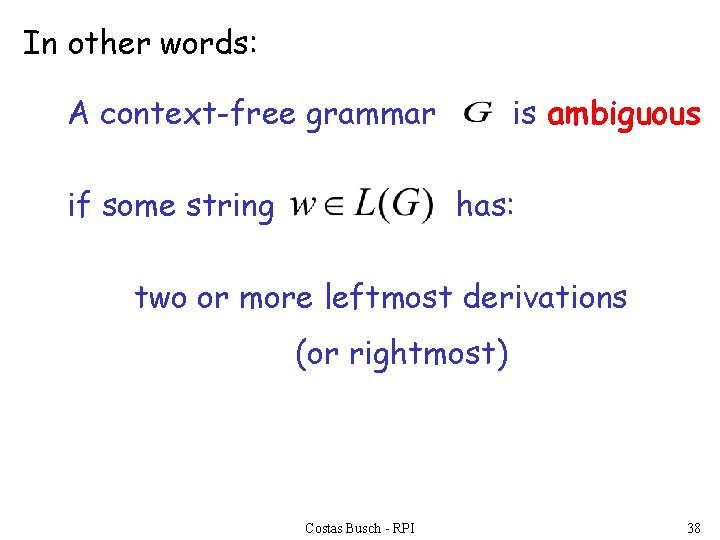 In other words:

A context-free grammar $G$ is ambiguous

if some string $w \in L(G)$ has:

two or more leftmost derivations

(or rightmost)

Costas Busch - RPI

38